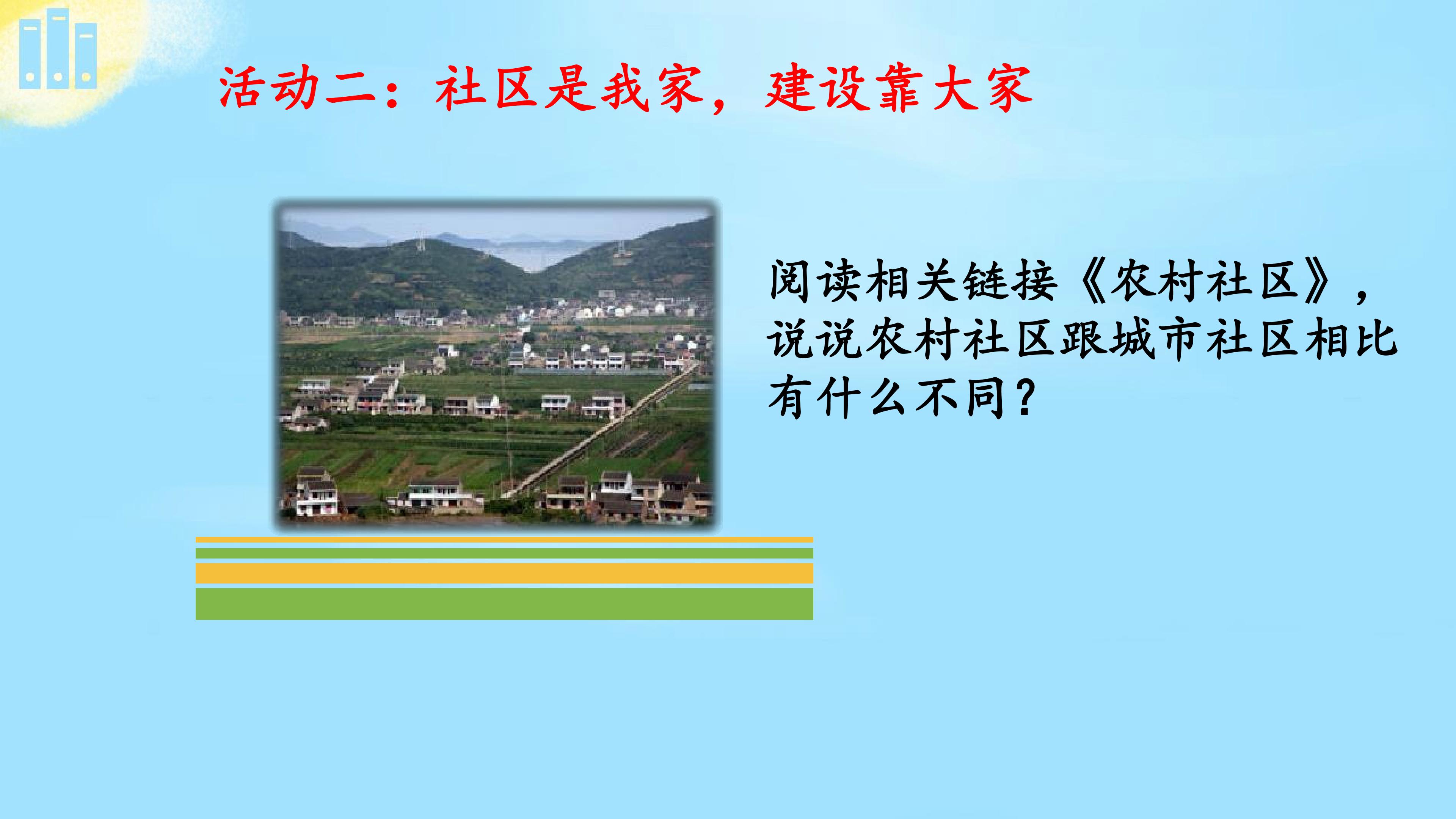 活动二：社区是我家，建设靠大家

阅读相关链接《农村社区》，说说农村社区跟城市社区相比有什么不同？